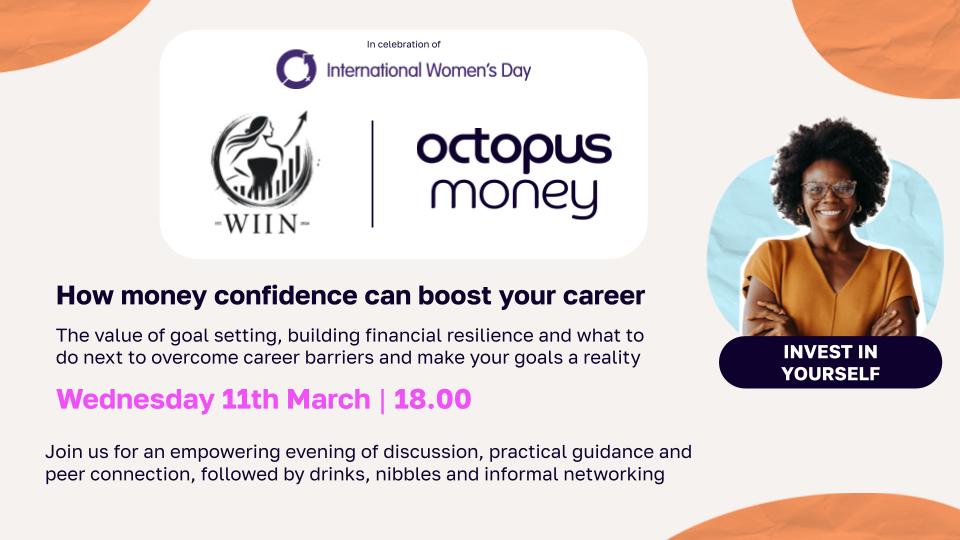 In celebration of

International Women's Day

-WIIN-

octopus money

How money confidence can boost your career

The value of goal setting, building financial resilience and what to do next to overcome career barriers and make your goals a reality

Wednesday 11th March | 18.00

Join us for an empowering evening of discussion, practical guidance and peer connection, followed by drinks, nibbles and informal networking

INVEST IN YOURSELF